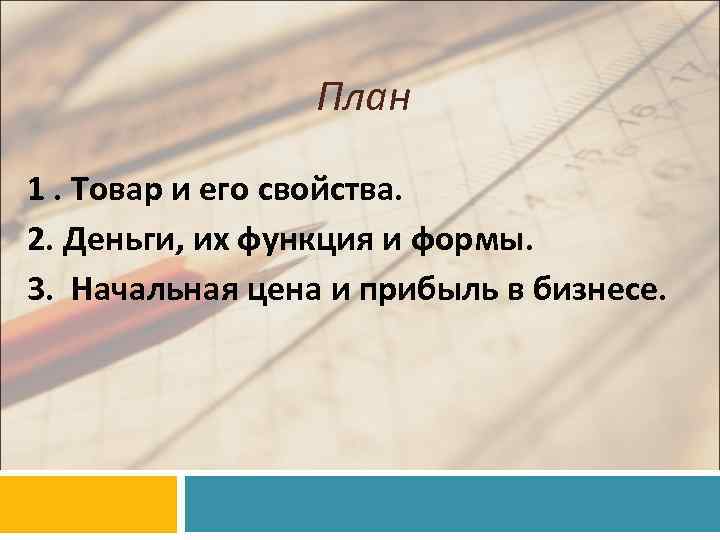 План

1 . Товар и его свойства.
2. Деньги, их функция и формы.
3. Начальная цена и прибыль в бизнесе.